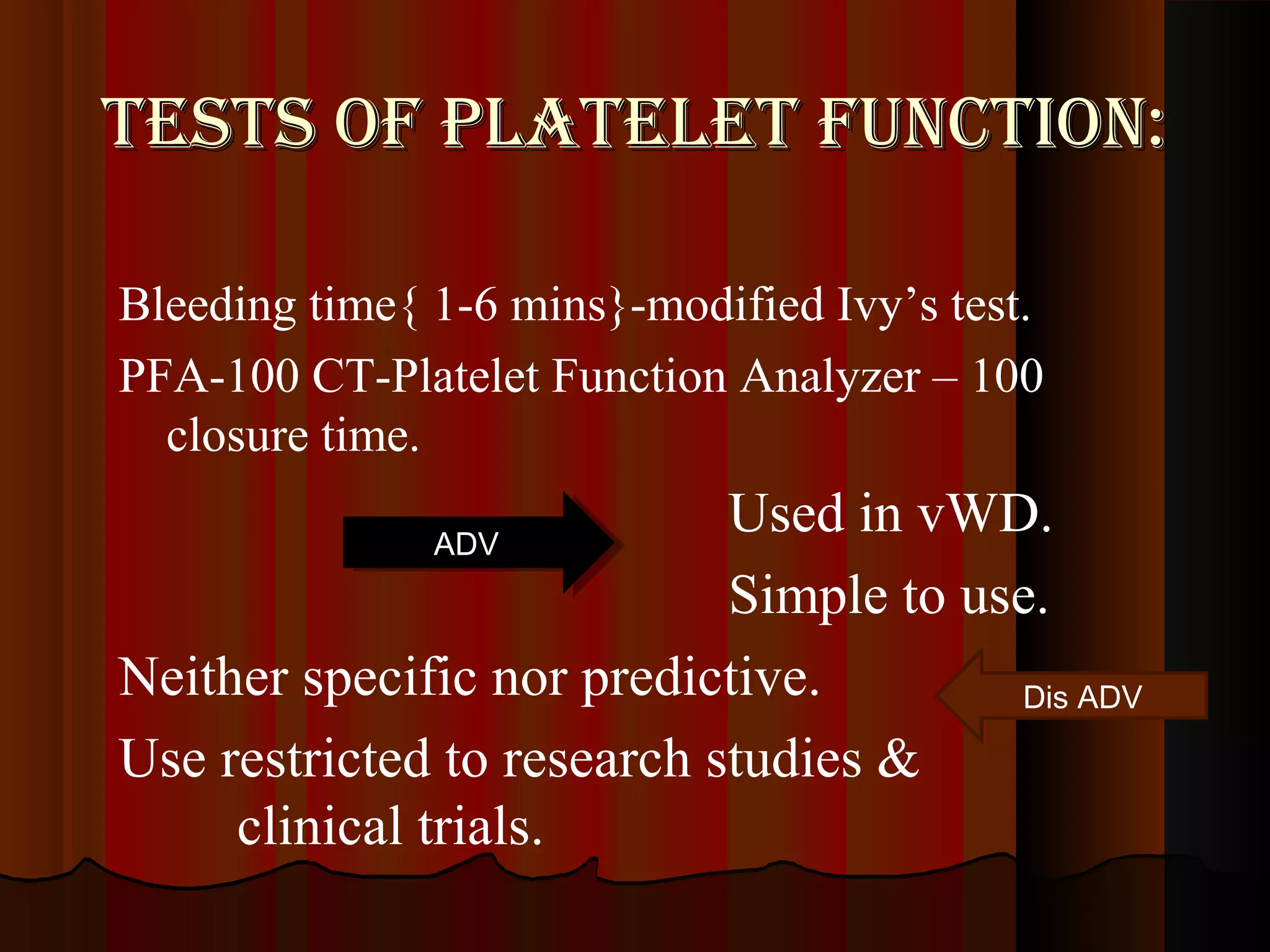 TESTS OF PLATELET FUNCTION:

Bleeding time{ 1-6 mins}-modified Ivy’s test.

PFA-100 CT-Platelet Function Analyzer – 100 closure time.

ADV

Used in vWD.

Simple to use.

Neither specific nor predictive.

Dis ADV

Use restricted to research studies & clinical trials.